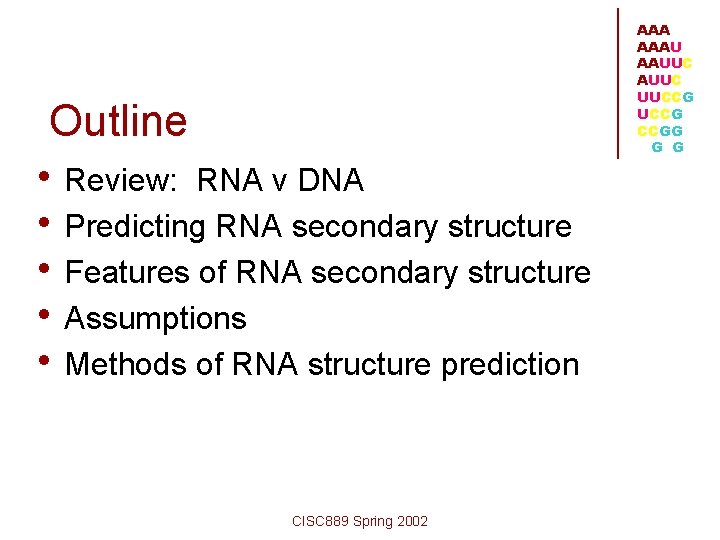 AAA
AAAU
AAUUC
AUUC
UUCCG
UCCG
CCGG
G G

Outline

• Review: RNA v DNA
• Predicting RNA secondary structure
• Features of RNA secondary structure
• Assumptions
• Methods of RNA structure prediction

CISC889 Spring 2002